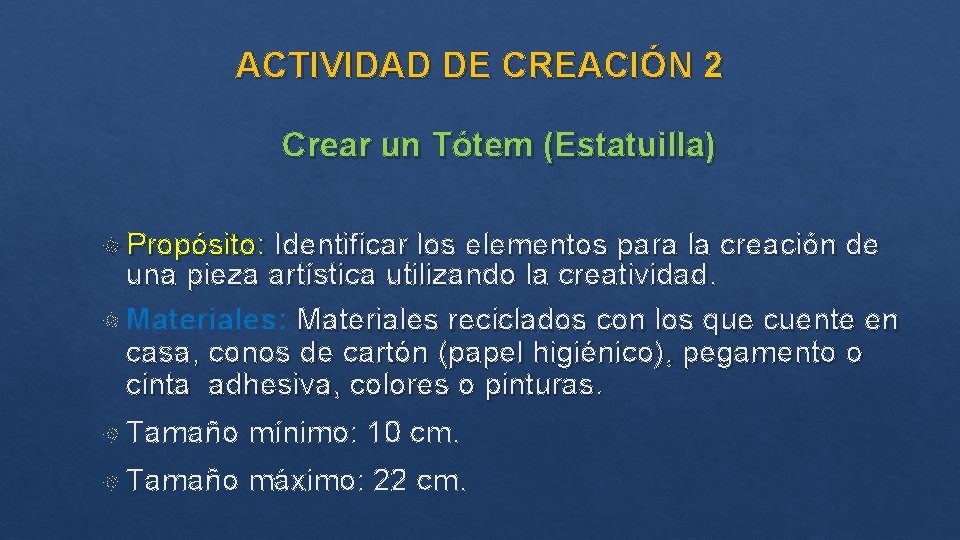 ACTIVIDAD DE CREACIÓN 2

Crear un Tótem (Estatuilla)

Propósito: Identificar los elementos para la creación de una pieza artística utilizando la creatividad.

Materiales: Materiales reciclados con los que cuente en casa, conos de cartón (papel higiénico), pegamento o cinta adhesiva, colores o pinturas.

Tamaño mínimo: 10 cm.

Tamaño máximo: 22 cm.